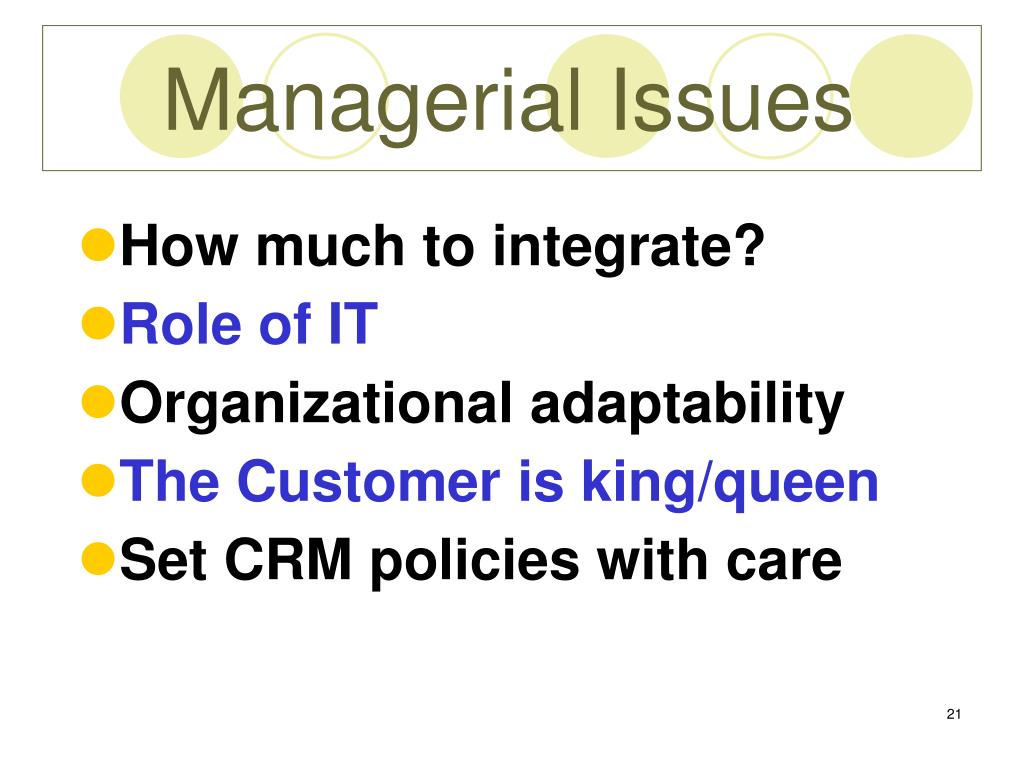 Managerial Issues

How much to integrate?
Role of IT
Organizational adaptability
The Customer is king/queen
Set CRM policies with care

21